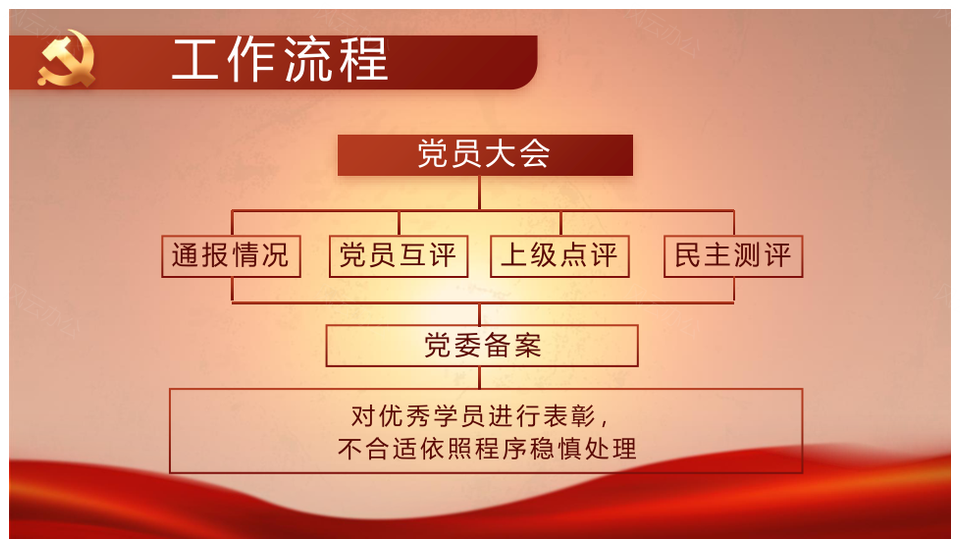 工作流程

党员大会

通报情况

党员互评

上级点评

民主测评

党委备案

对优秀学员进行表彰，
不合适依照程序稳慎处理